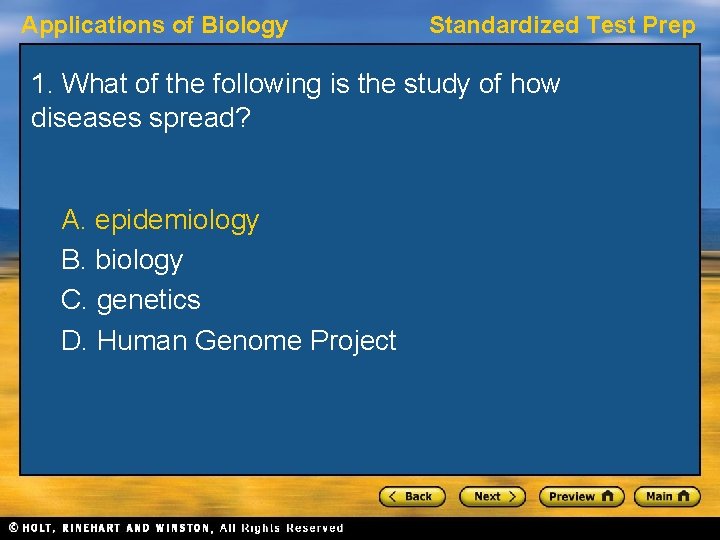 Applications of Biology

Standardized Test Prep

1. What of the following is the study of how diseases spread?

A. epidemiology

B. biology

C. genetics

D. Human Genome Project

< Back

Next >

Preview

Main

© HOLT, RINEHART AND WINSTON, All Rights Reserved